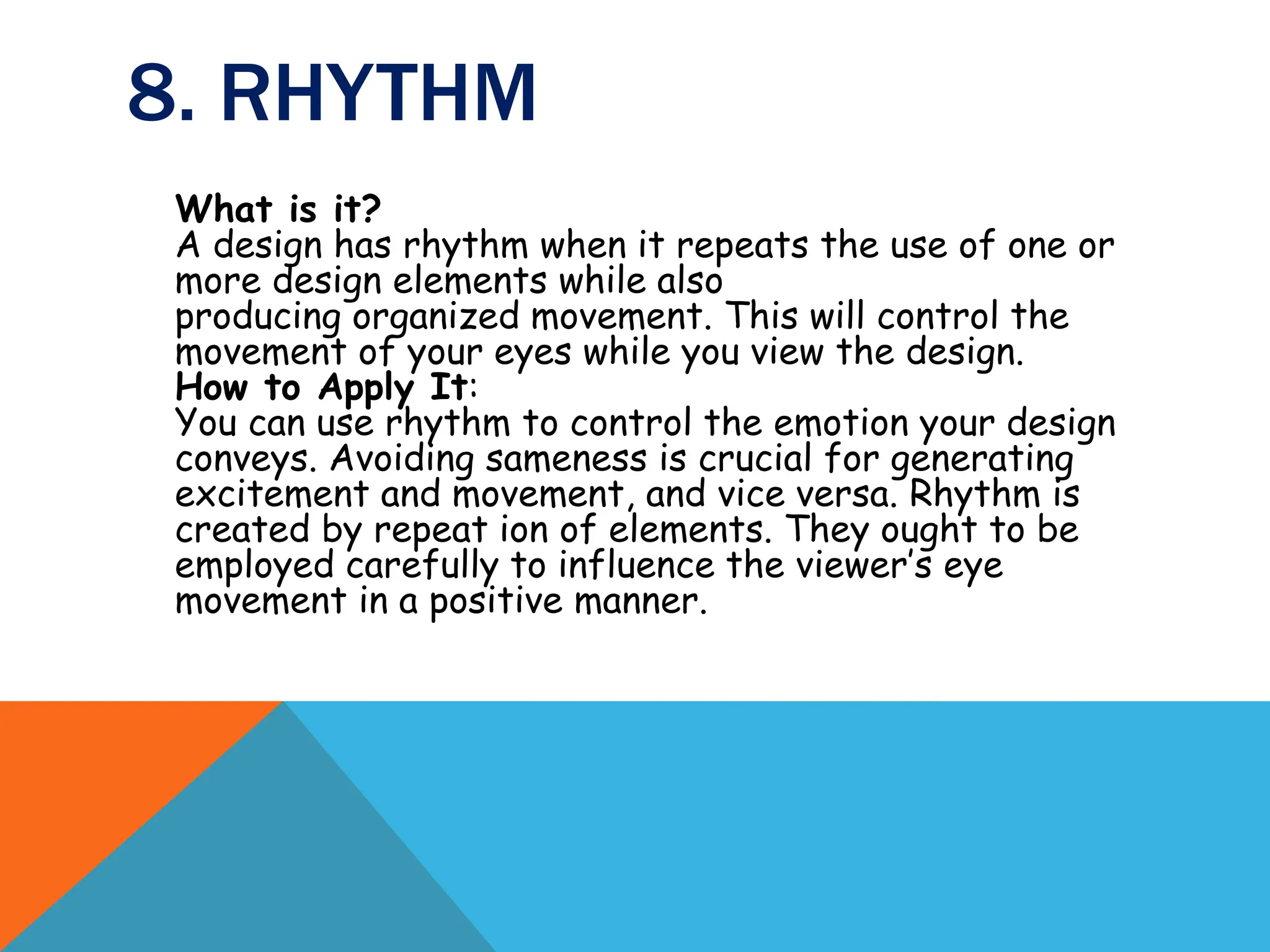 8. RHYTHM

What is it?
A design has rhythm when it repeats the use of one or more design elements while also producing organized movement. This will control the movement of your eyes while you view the design.
How to Apply It:
You can use rhythm to control the emotion your design conveys. Avoiding sameness is crucial for generating excitement and movement, and vice versa. Rhythm is created by repeat ion of elements. They ought to be employed carefully to influence the viewer's eye movement in a positive manner.